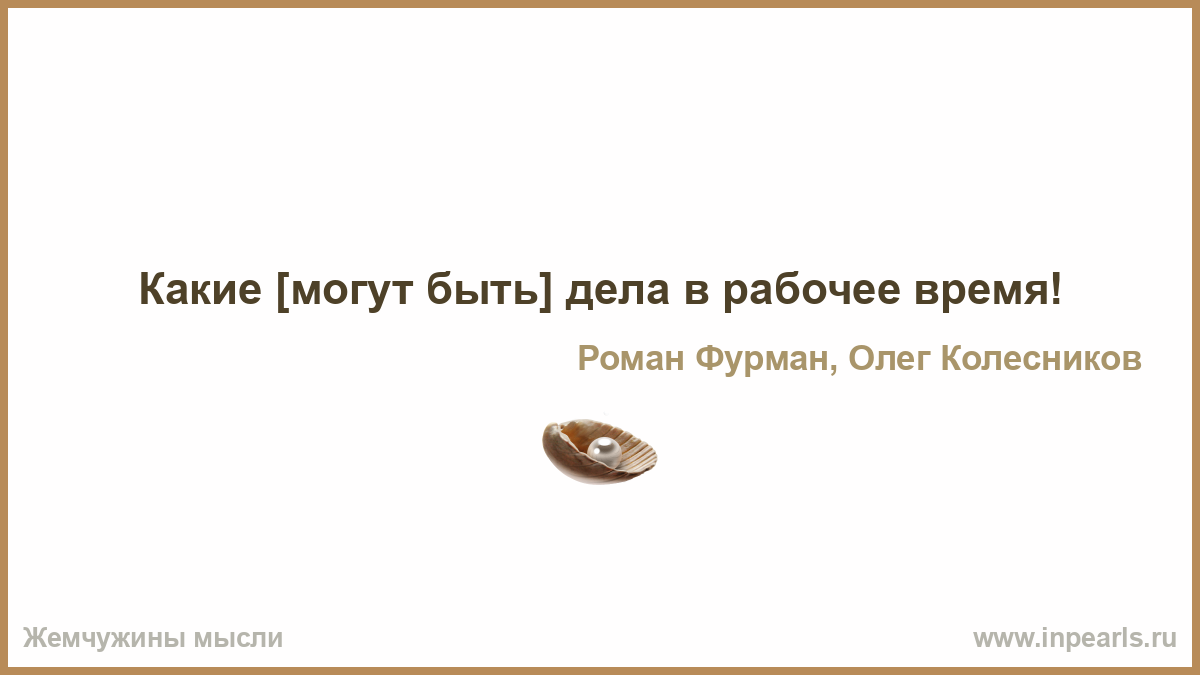 Какие [могут быть] дела в рабочее время!

Роман Фурман, Олег Колесников

Жемчужины мысли

www.inpearls.ru